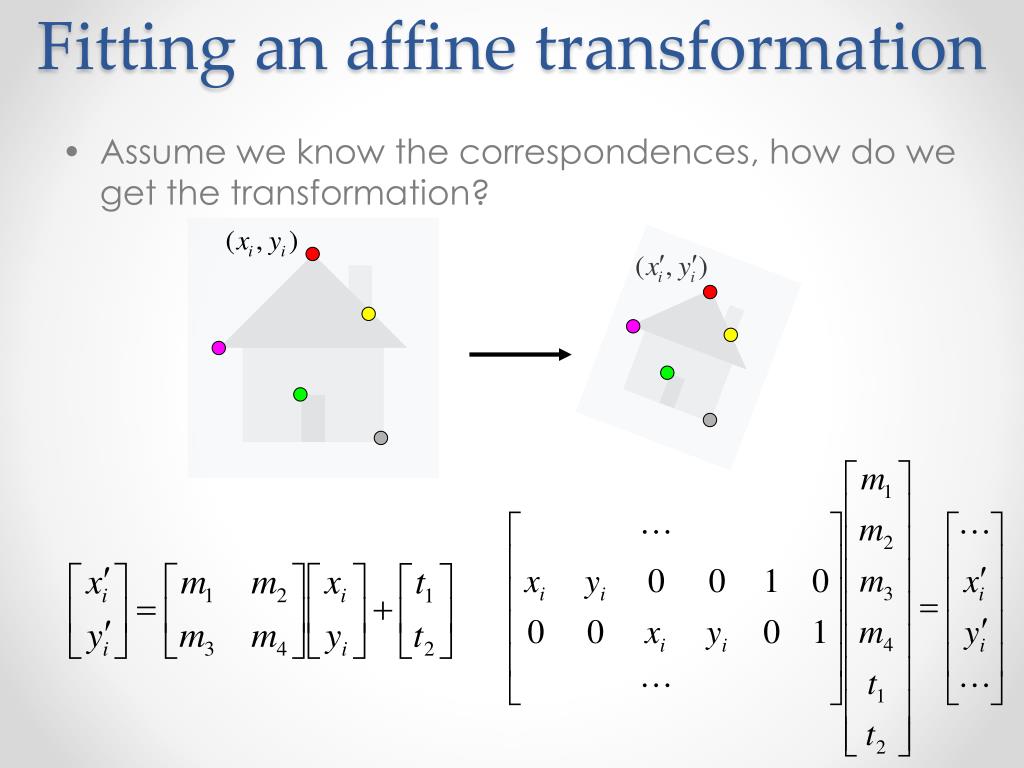 Fitting an affine transformation

• Assume we know the correspondences, how do we get the transformation?

$(x_i, y_i)$

$(x_i', y_i')$

$\begin{bmatrix} x_i' \\ y_i' \end{bmatrix} = \begin{bmatrix} m_1 & m_2 \\ m_3 & m_4 \end{bmatrix} \begin{bmatrix} x_i \\ y_i \end{bmatrix} + \begin{bmatrix} t_1 \\ t_2 \end{bmatrix}$

$\begin{bmatrix} & & \cdots & & & \\ x_i & y_i & 0 & 0 & 1 & 0 \\ 0 & 0 & x_i & y_i & 0 & 1 \\ & & \cdots & & & \end{bmatrix} \begin{bmatrix} m_1 \\ m_2 \\ m_3 \\ m_4 \\ t_1 \\ t_2 \end{bmatrix} = \begin{bmatrix} \cdots \\ x_i' \\ y_i' \\ \cdots \end{bmatrix}$